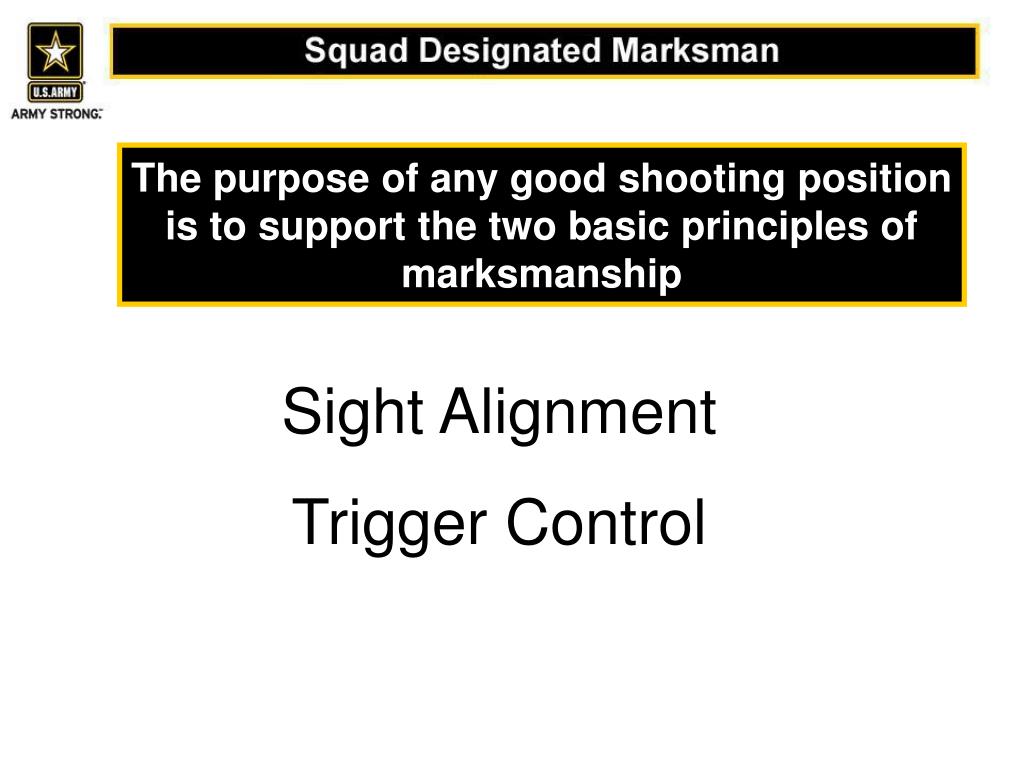 U.S.ARMY
ARMY STRONG.

Squad Designated Marksman

The purpose of any good shooting position is to support the two basic principles of marksmanship

Sight Alignment

Trigger Control